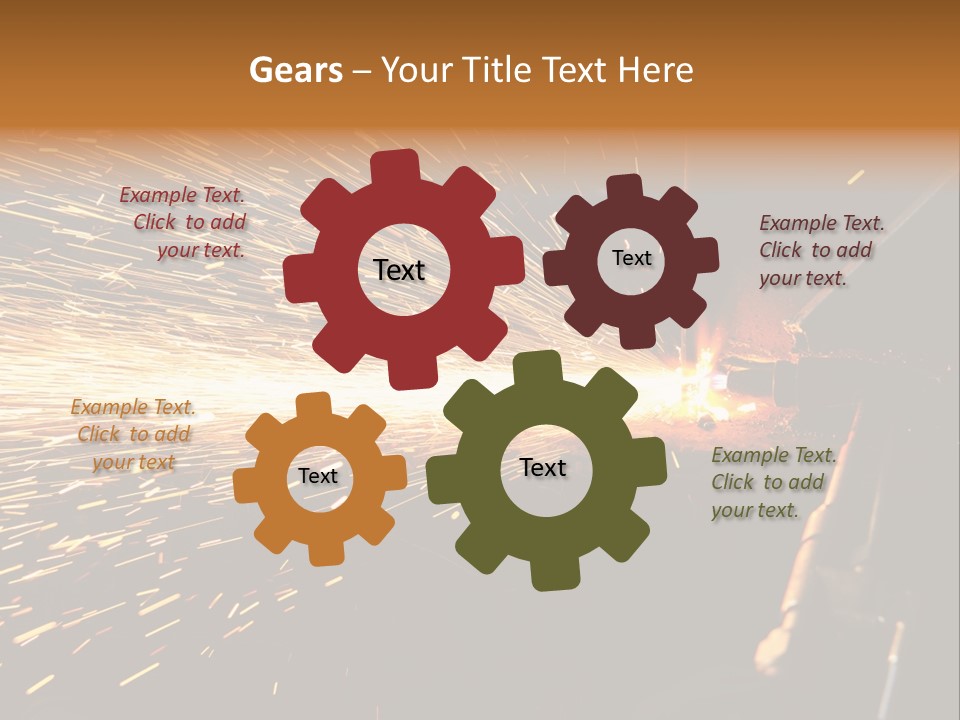 Gears – Your Title Text Here

Example Text. Click to add your text.

Text

Text

Example Text. Click to add your text.

Example Text. Click to add your text

Text

Text

Example Text. Click to add your text.